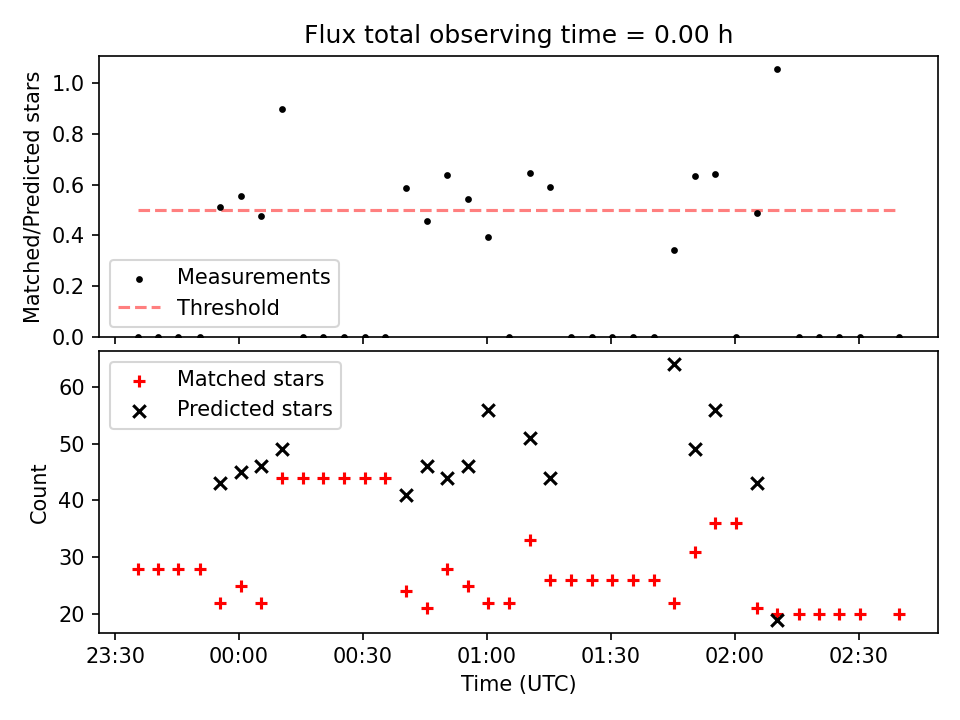 Flux total observing time = 0.00 h

Matched/Predicted stars

1.0
0.8
0.6
0.4
0.2
0.0

Measurements
Threshold

Matched stars
Predicted stars

Count

60
50
40
30
20

23:30
00:00
00:30
01:00
01:30
02:00
02:30

Time (UTC)